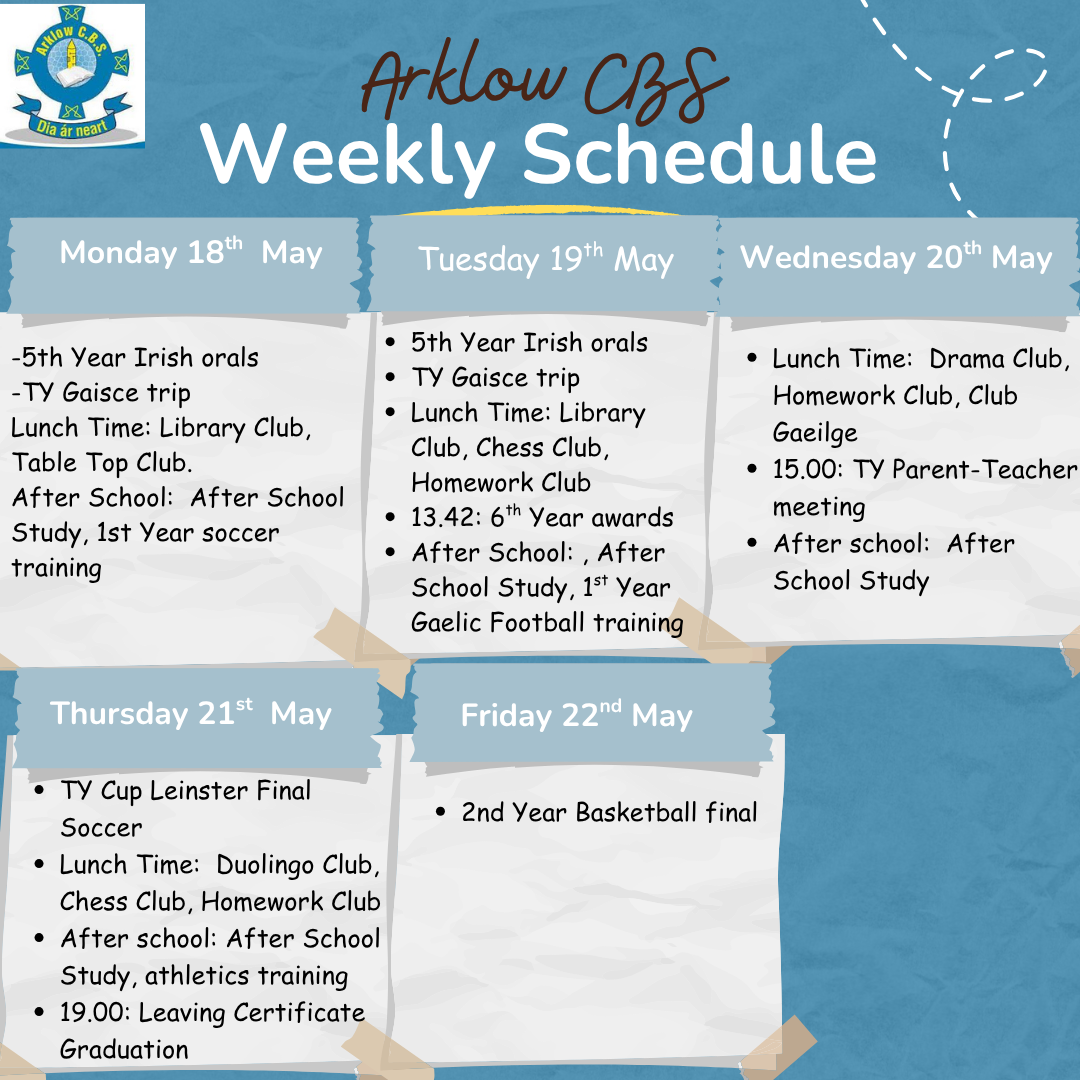 Arklow C.B.S.
Dia ár neart

Arklow CBS
Weekly Schedule

Monday 18$^{th}$ May

-5th Year Irish orals
-TY Gaisce trip
Lunch Time: Library Club, Table Top Club.
After School: After School Study, 1st Year soccer training

Tuesday 19$^{th}$ May

- 5th Year Irish orals
- TY Gaisce trip
- Lunch Time: Library Club, Chess Club, Homework Club
- 13.42: 6$^{th}$ Year awards
- After School: , After School Study, 1$^{st}$ Year Gaelic Football training

Wednesday 20$^{th}$ May

- Lunch Time: Drama Club, Homework Club, Club Gaeilge
- 15.00: TY Parent-Teacher meeting
- After school: After School Study

Thursday 21$^{st}$ May

- TY Cup Leinster Final Soccer
- Lunch Time: Duolingo Club, Chess Club, Homework Club
- After school: After School Study, athletics training
- 19.00: Leaving Certificate Graduation

Friday 22$^{nd}$ May

- 2nd Year Basketball final